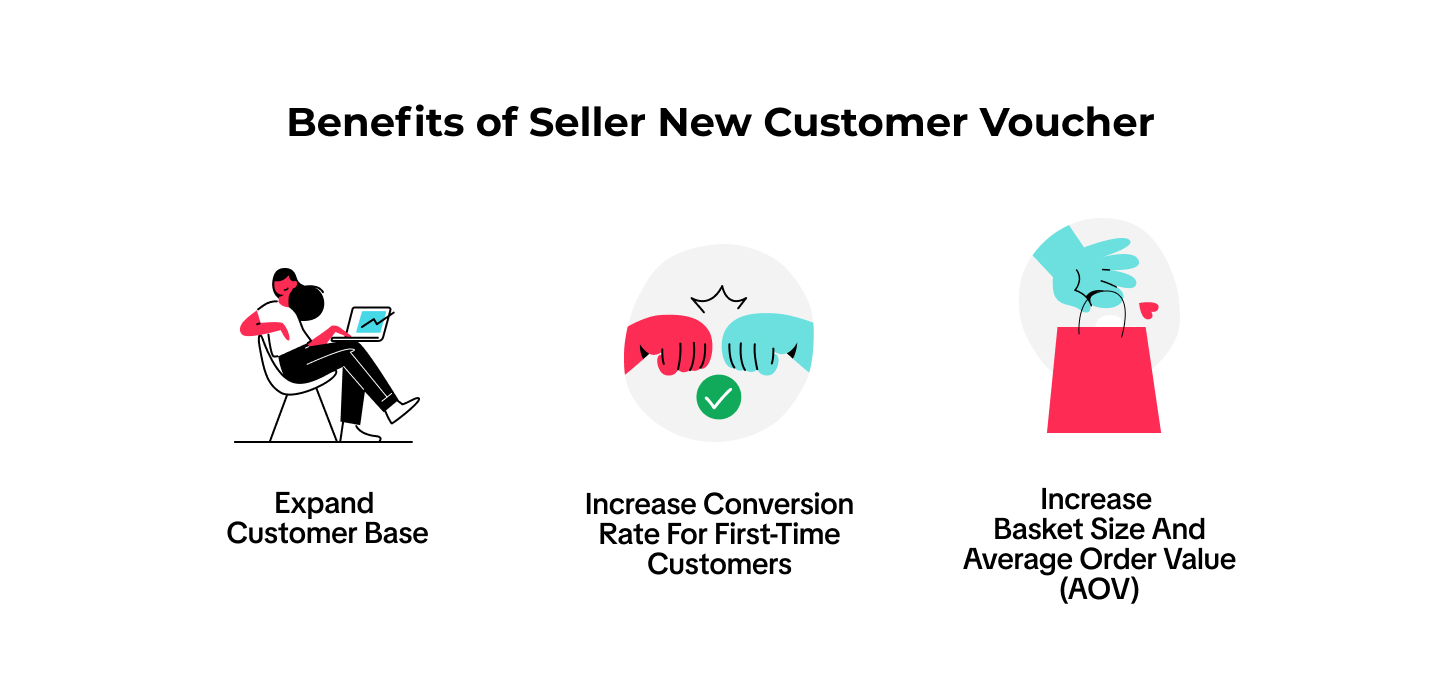 Benefits of Seller New Customer Voucher

Expand Customer Base

Increase Conversion Rate For First-Time Customers

Increase Basket Size And Average Order Value (AOV)